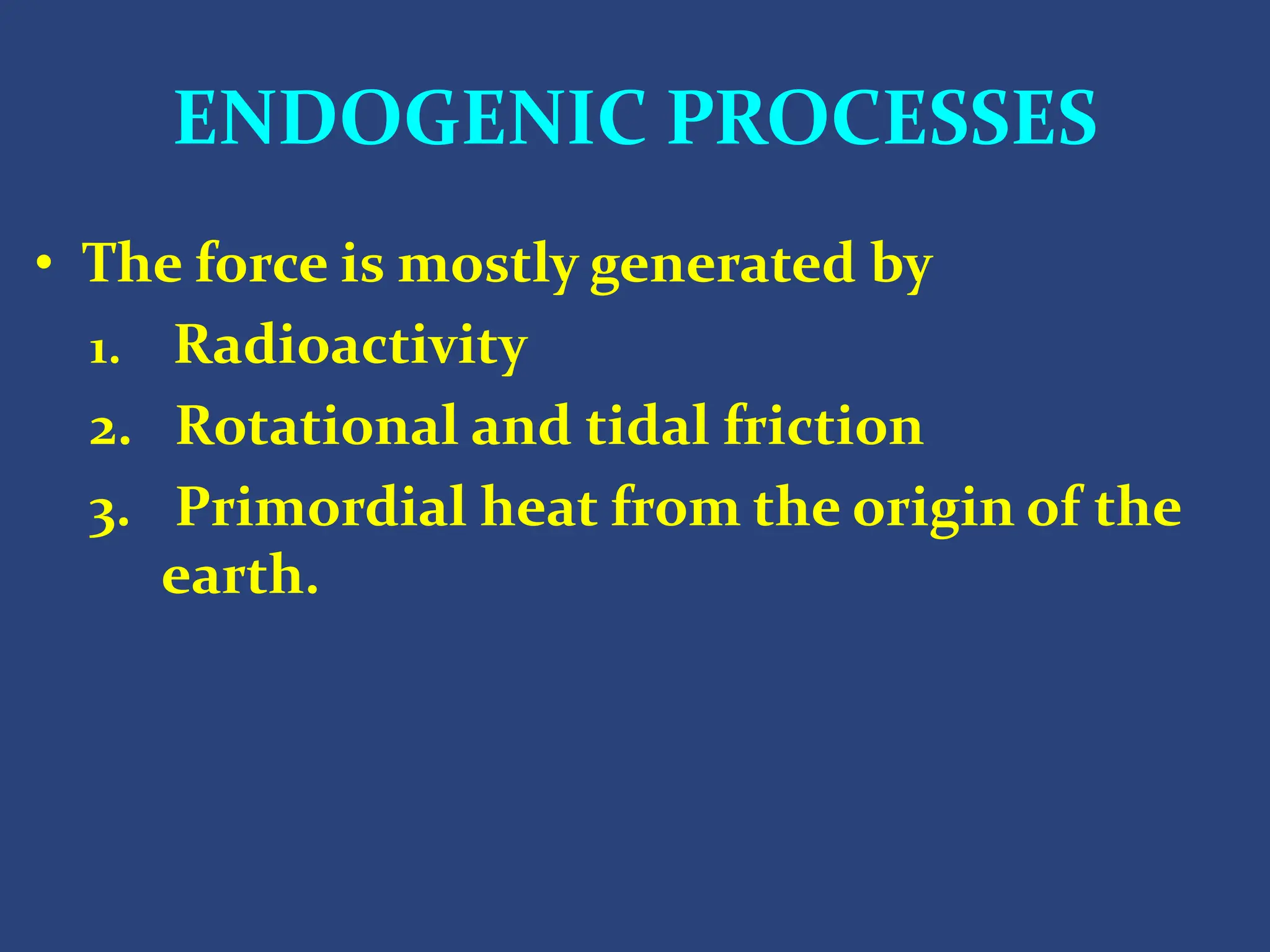 ENDOGENIC PROCESSES

• The force is mostly generated by
1. Radioactivity
2. Rotational and tidal friction
3. Primordial heat from the origin of the earth.